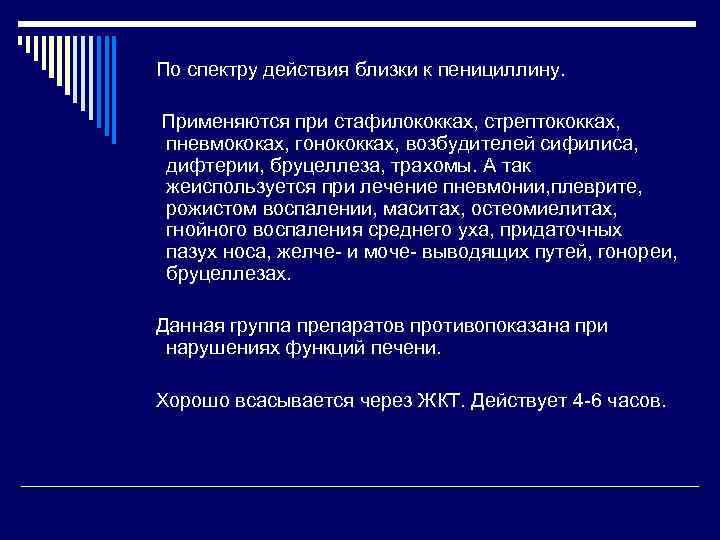 По спектру действия близки к пенициллину.

Применяются при стафилококках, стрептококках, пневмококах, гонококках, возбудителей сифилиса, дифтерии, бруцеллеза, трахомы. А так жеиспользуется при лечение пневмонии,плеврите, рожистом воспалении, маситах, остеомиелитах, гнойного воспаления среднего уха, придаточных пазух носа, желче- и моче- выводящих путей, гонореи, бруцеллезах.

Данная группа препаратов противопоказана при нарушениях функций печени.

Хорошо всасывается через ЖКТ. Действует 4-6 часов.